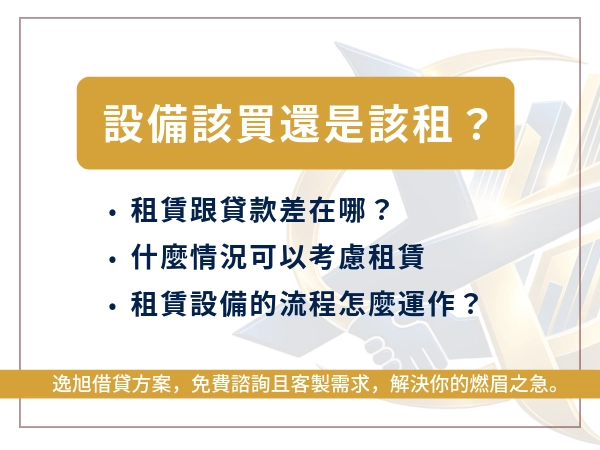 設備該買還是該租？

• 租賃跟貸款差在哪？
• 什麼情況可以考慮租賃
• 租賃設備的流程怎麼運作？

逸旭借貸方案，免費諮詢且客製需求，解決你的燃眉之急。